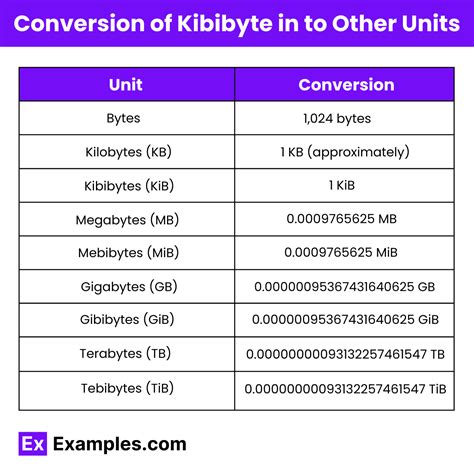 Conversion of Kibibyte in to Other Units

| Unit | Conversion |
|---|---|
| Bytes | 1,024 bytes |
| Kilobytes (KB) | 1 KB (approximately) |
| Kibibytes (KiB) | 1 KiB |
| Megabytes (MB) | 0.0009765625 MB |
| Mebibytes (MiB) | 0.0009765625 MiB |
| Gigabytes (GB) | 0.00000095367431640625 GB |
| Gibibytes (GiB) | 0.00000095367431640625 GiB |
| Terabytes (TB) | 0.00000000093132257461547 TB |
| Tebibytes (TiB) | 0.00000000093132257461547 TiB |

Ex Examples.com